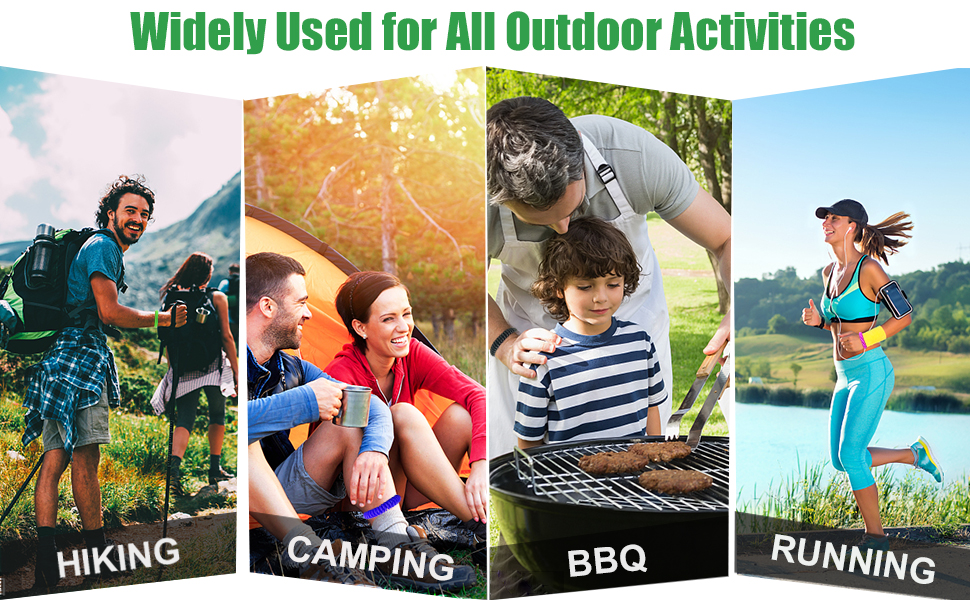 Widely Used for All Outdoor Activities

HIKING

CAMPING

BBQ

RUNNING